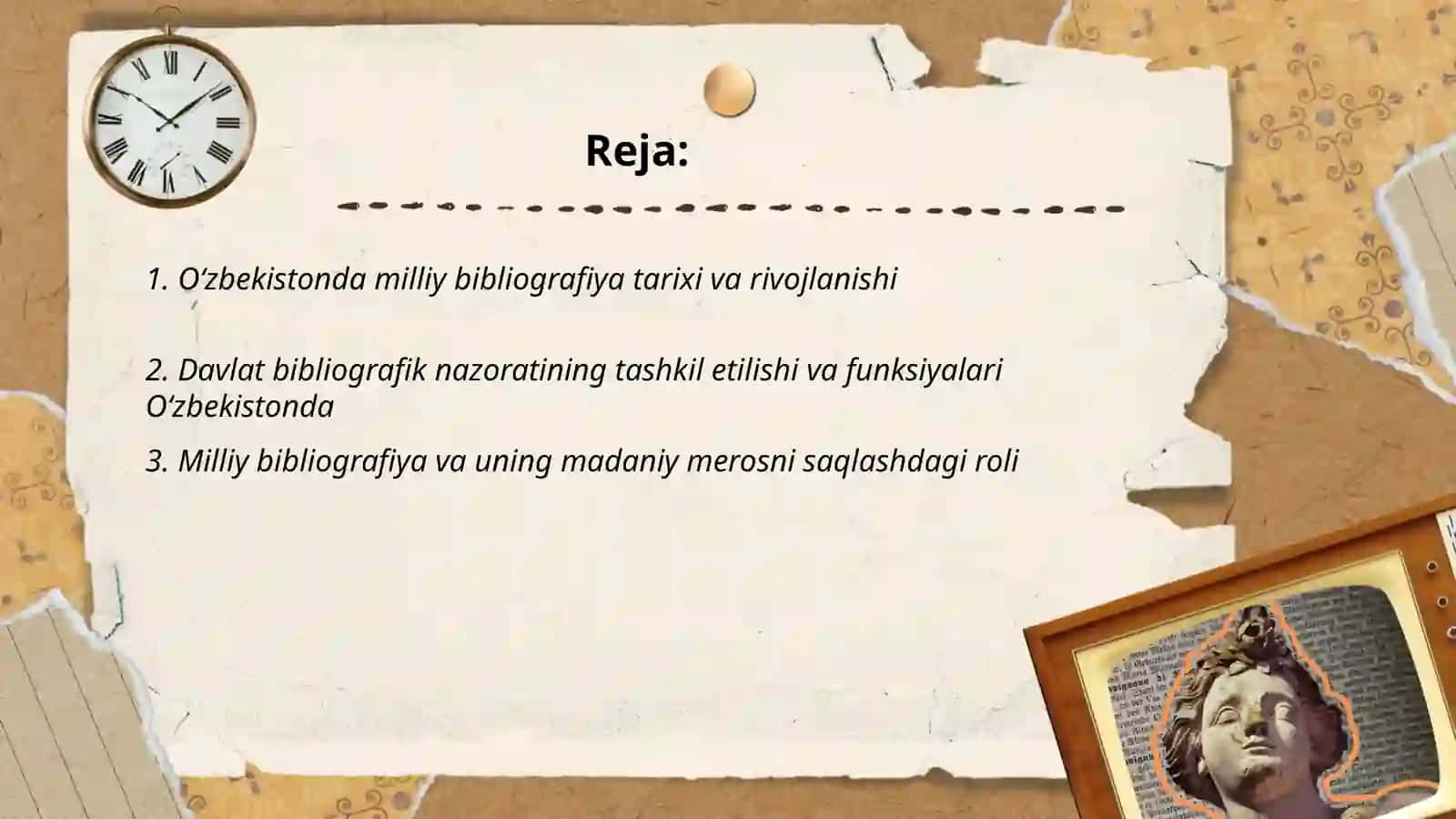 Reja:

1. O‘zbekistonda milliy bibliografiya tarixi va rivojlanishi

2. Davlat bibliografik nazoratining tashkil etilishi va funksiyalari O‘zbekistonda

3. Milliy bibliografiya va uning madaniy merosni saqlashdagi roli